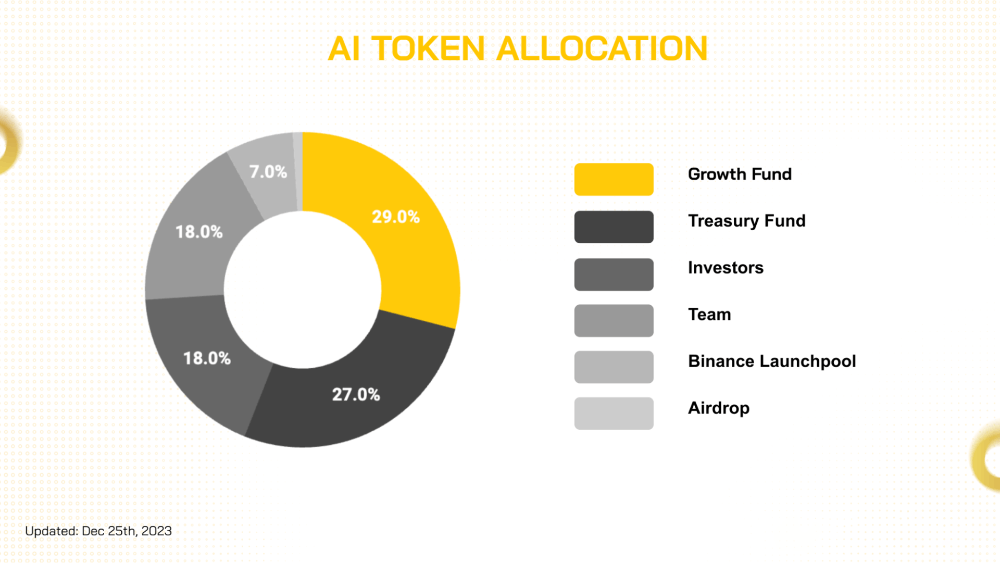 AI TOKEN ALLOCATION

29.0%
27.0%
18.0%
18.0%
7.0%

Growth Fund
Treasury Fund
Investors
Team
Binance Launchpool
Airdrop

Updated: Dec 25th, 2023